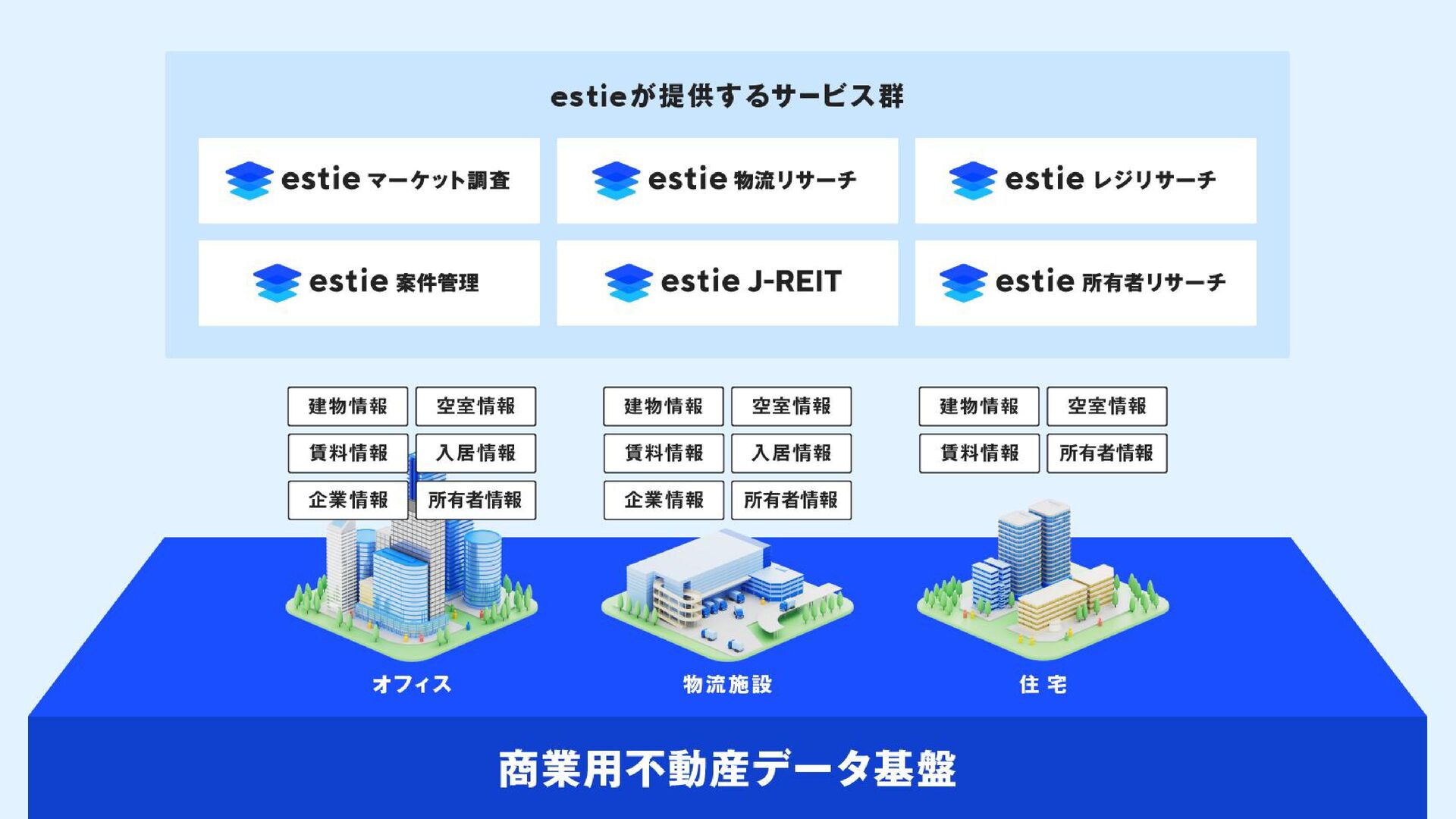 estieが提供するサービス群

estie マーケット調査

estie 物流リサーチ

estie レジリサーチ

estie 案件管理

estie J-REIT

estie 所有者リサーチ

建物情報
空室情報
賃料情報
入居情報
企業情報
所有者情報

建物情報
空室情報
賃料情報
入居情報
企業情報
所有者情報

建物情報
空室情報
賃料情報
所有者情報

オフィス

物流施設

住宅

商業用不動産データ基盤